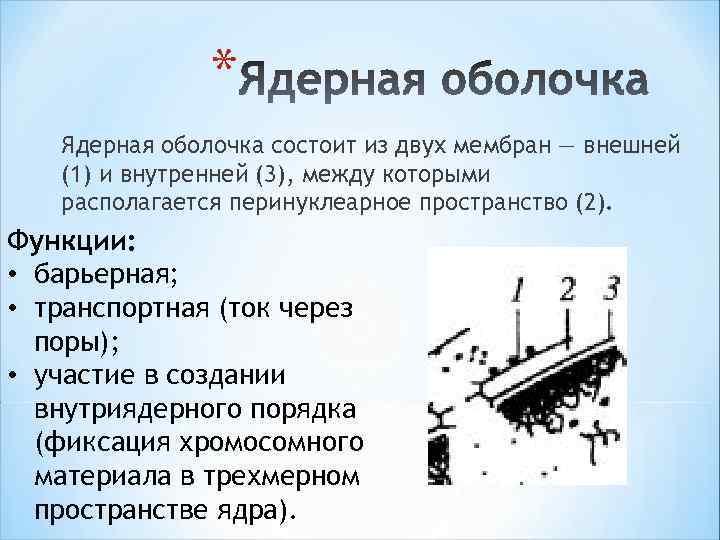 *Ядерная оболочка

Ядерная оболочка состоит из двух мембран — внешней (1) и внутренней (3), между которыми располагается перинуклеарное пространство (2).

Функции:
• барьерная;
• транспортная (ток через поры);
• участие в создании внутриядерного порядка (фиксация хромосомного материала в трехмерном пространстве ядра).

1 2 3